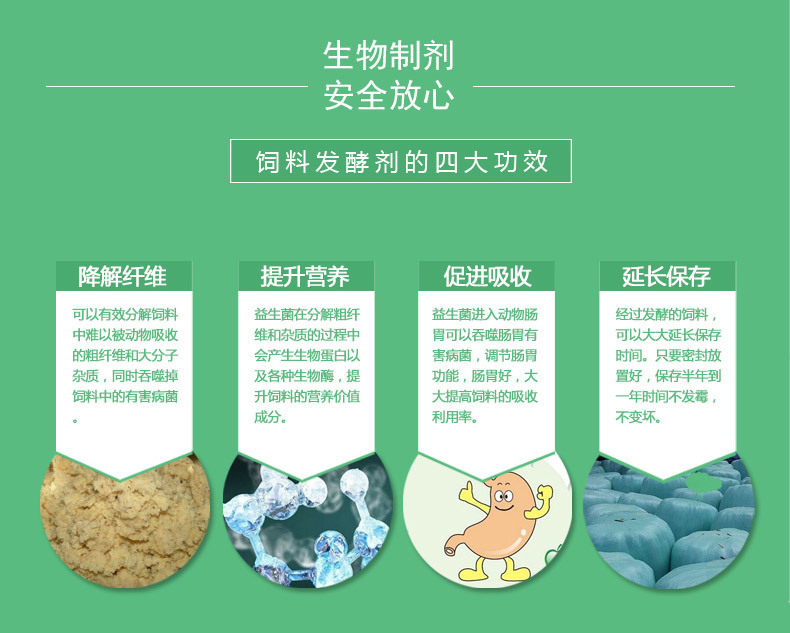 生物制剂
安全放心

饲料发酵剂的四大功效

降解纤维

可以有效分解饲料中难以被动物吸收的粗纤维和大分子杂质，同时吞噬掉饲料中的有害病菌。

提升营养

益生菌在分解粗纤维和杂质的过程中会产生生物蛋白以及各种生物酶，提升饲料的营养价值成分。

促进吸收

益生菌进入动物肠胃可以吞噬肠胃有害病菌，调节肠胃功能，肠胃好，大大提高饲料的吸收利用率。

延长保存

经过发酵的饲料，可以大大延长保存时间。只要密封放置好，保存半年到一年时间不发霉，不变坏。